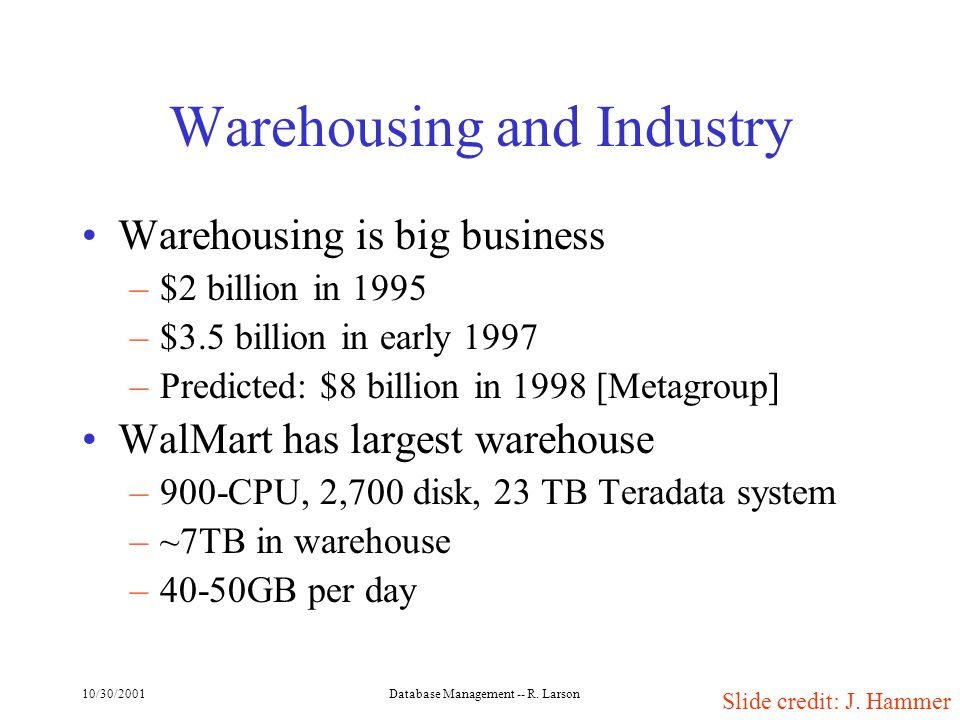 Warehousing and Industry

• Warehousing is big business
– \$2 billion in 1995
– \$3.5 billion in early 1997
– Predicted: \$8 billion in 1998 [Metagroup]

• WalMart has largest warehouse
– 900-CPU, 2,700 disk, 23 TB Teradata system
– ~7TB in warehouse
– 40-50GB per day

10/30/2001

Database Management -- R. Larson

Slide credit: J. Hammer